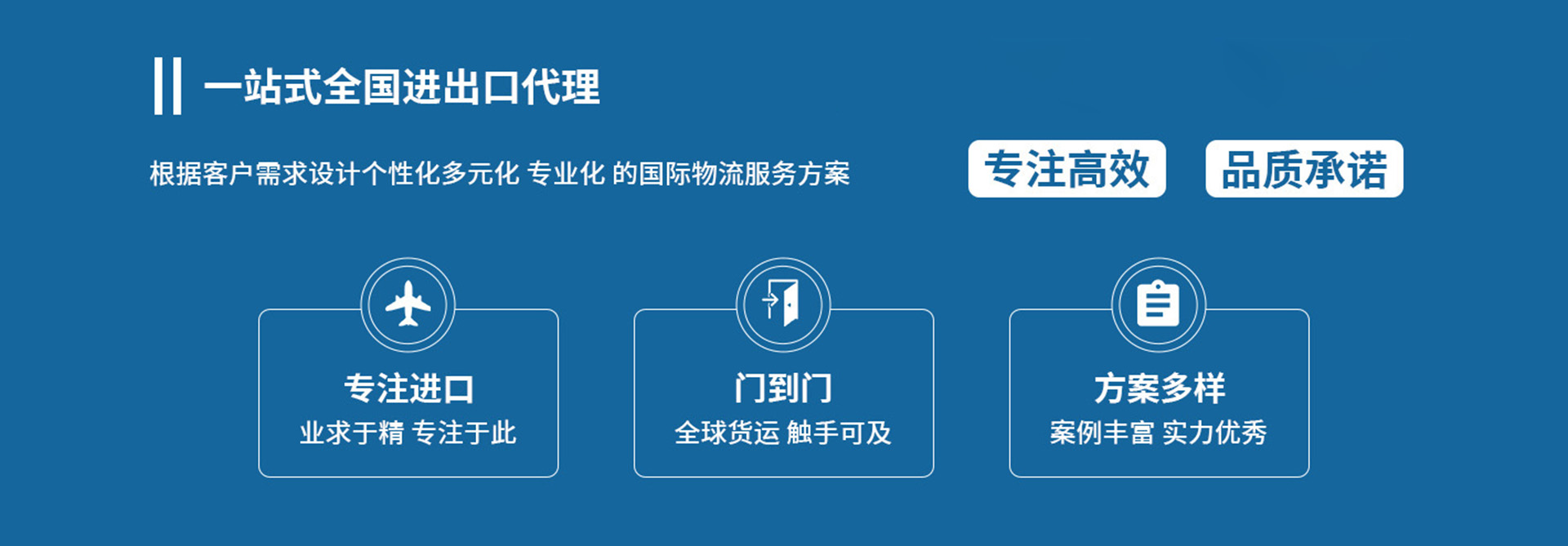 一站式全国进出口代理

根据客户需求设计个性化多元化 专业化 的国际物流服务方案

专注高效

品质承诺

专注进口
业求于精 专注于此

门到门
全球货运 触手可及

方案多样
案例丰富 实力优秀